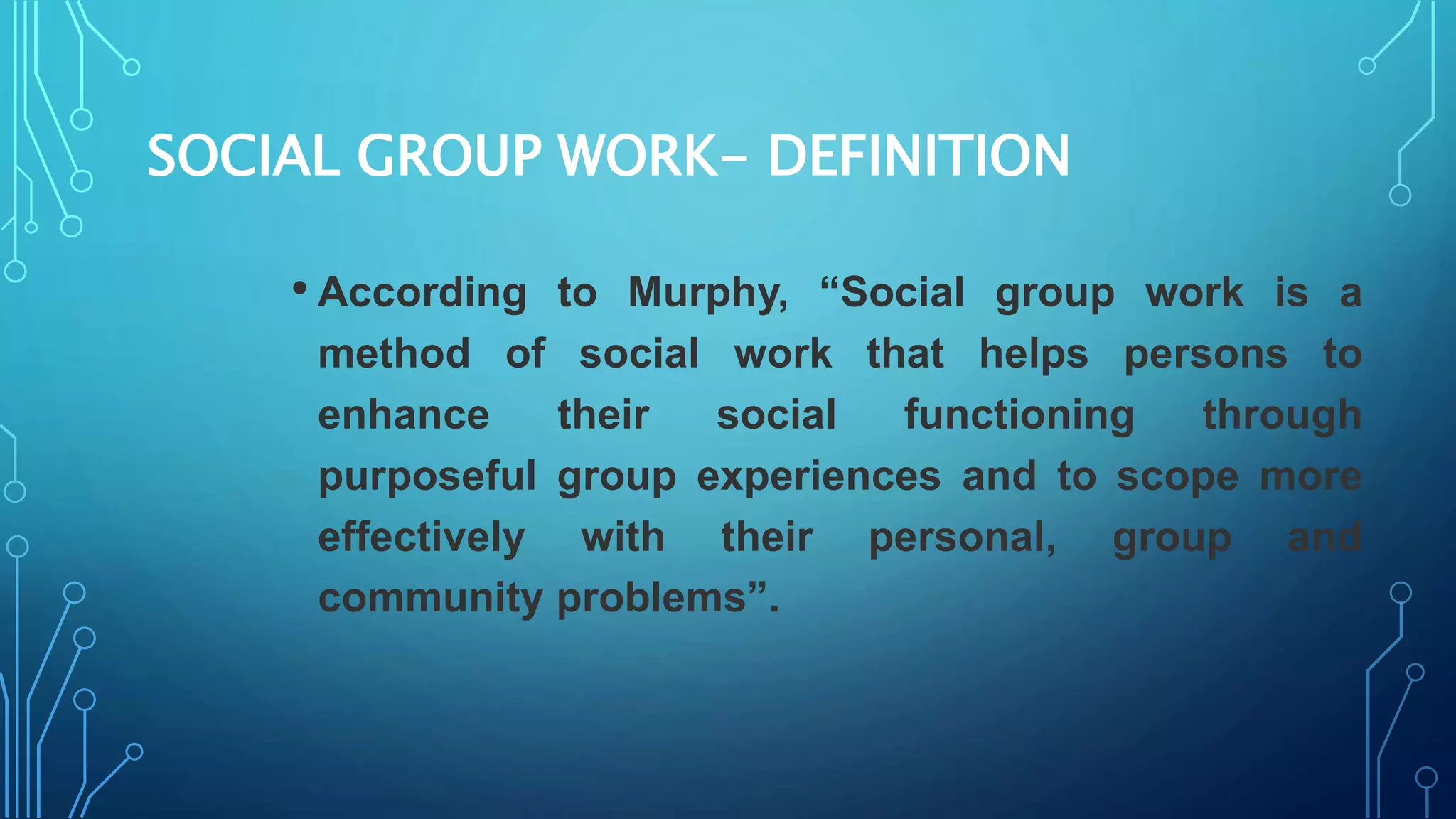 SOCIAL GROUP WORK– DEFINITION

• According to Murphy, “Social group work is a method of social work that helps persons to enhance their social functioning through purposeful group experiences and to scope more effectively with their personal, group and community problems”.